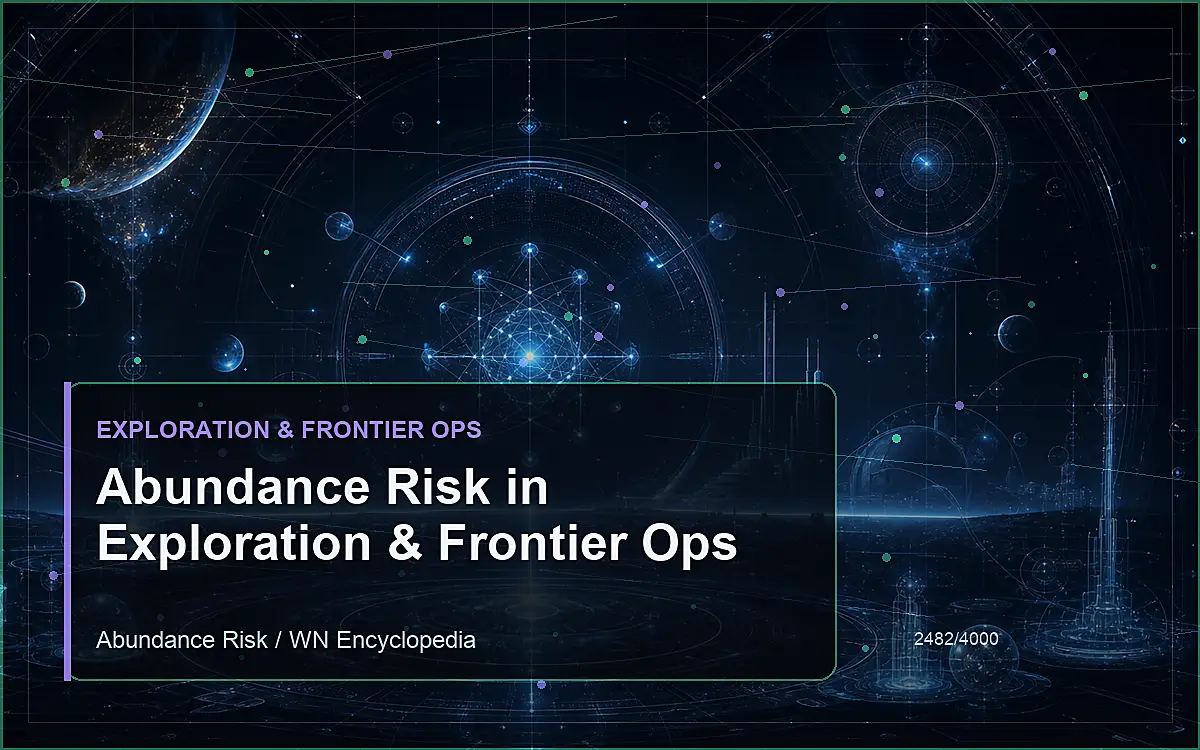 EXPLORATION & FRONTIER OPS

Abundance Risk in Exploration & Frontier Ops

Abundance Risk / WN Encyclopedia

2482/4000